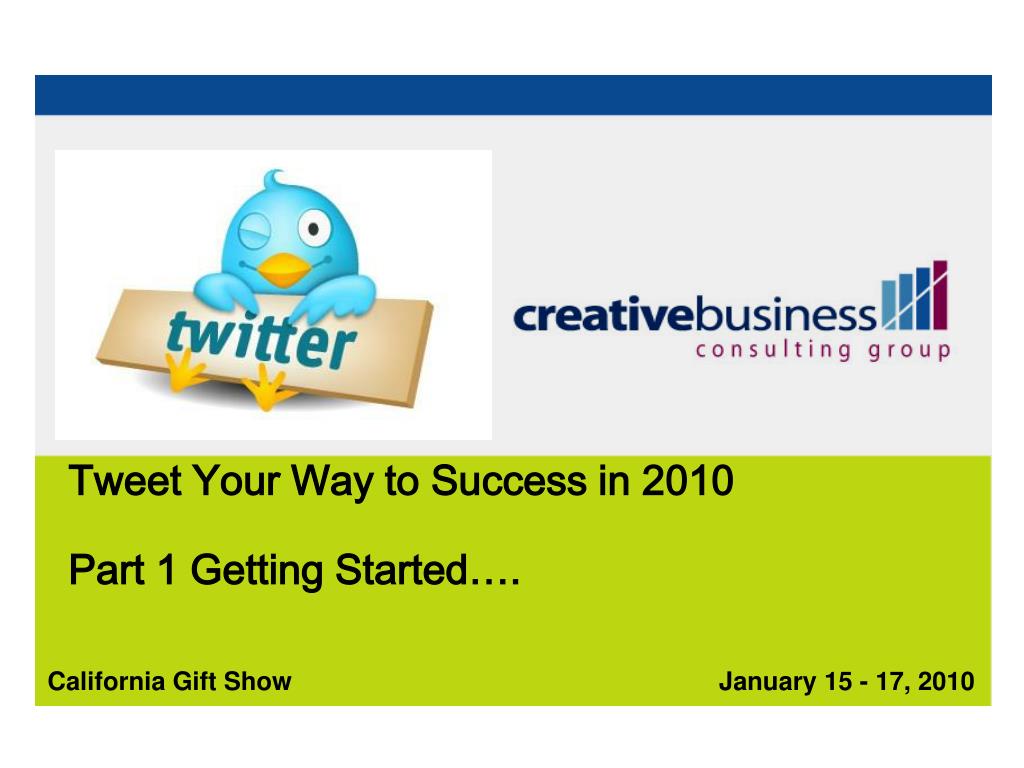 twitter

creativebusiness
consulting group

Tweet Your Way to Success in 2010

Part 1 Getting Started….

California Gift Show

January 15 - 17, 2010